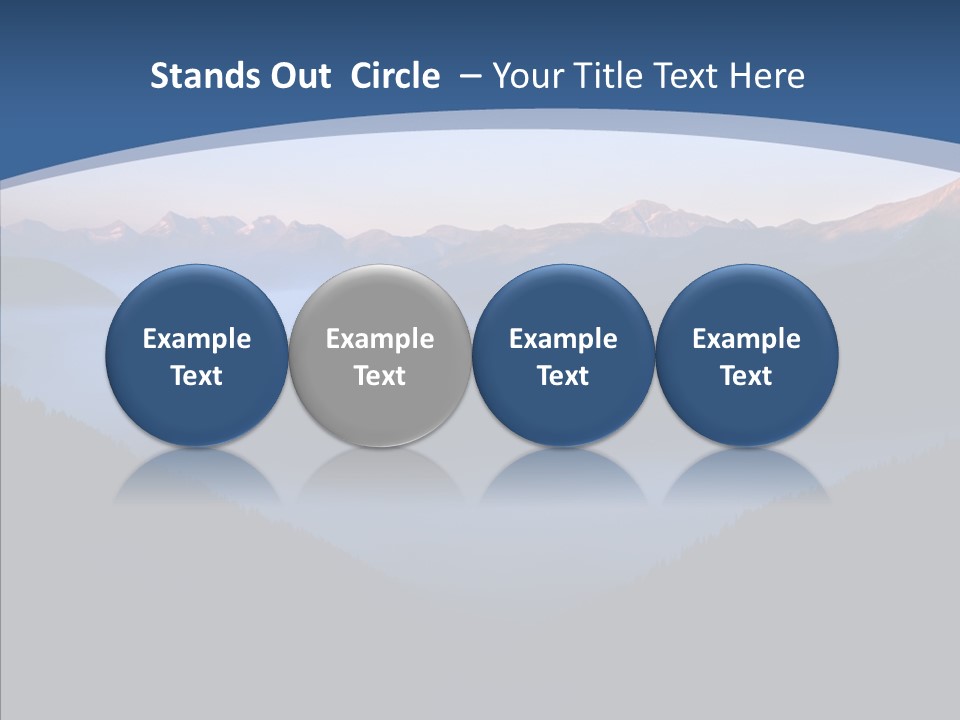 Stands Out Circle – Your Title Text Here

Example Text

Example Text

Example Text

Example Text